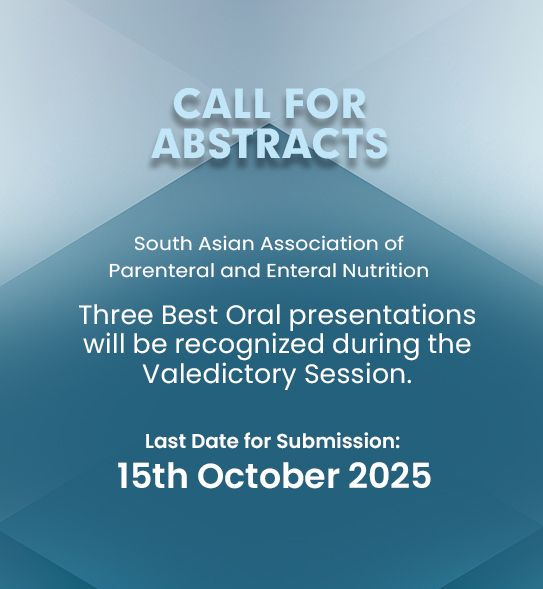 CALL FOR ABSTRACTS

South Asian Association of Parenteral and Enteral Nutrition

Three Best Oral presentations will be recognized during the Valedictory Session.

Last Date for Submission:
15th October 2025